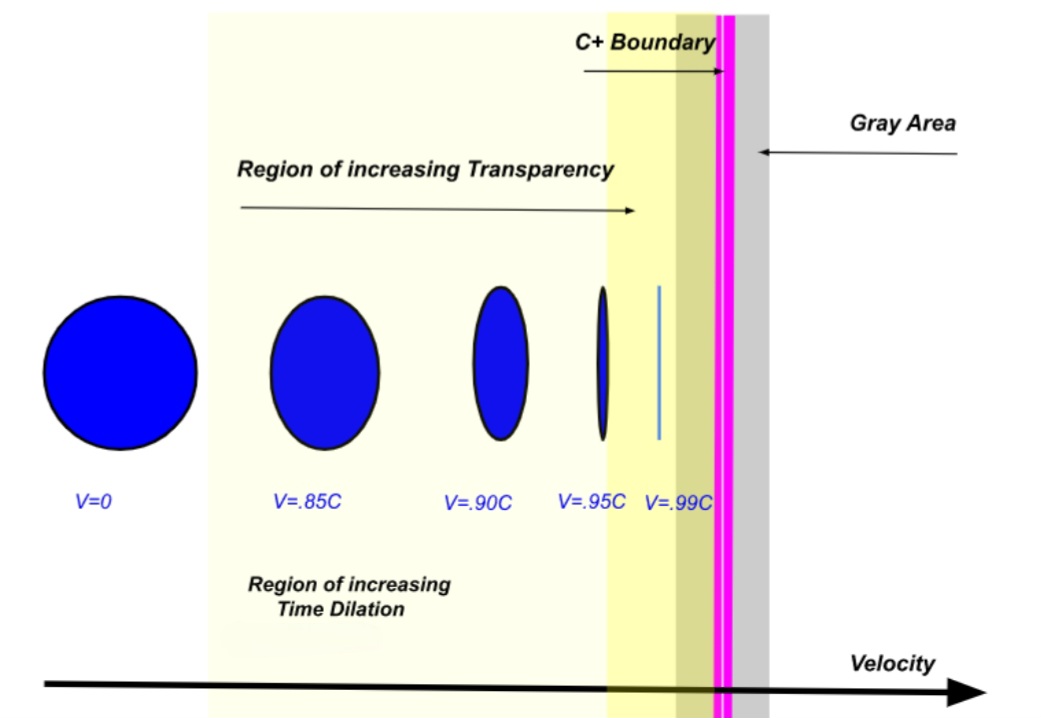 C+ Boundary

Gray Area

Region of increasing Transparency

V=0

V=.85C

V=.90C

V=.95C

V=.99C

Region of increasing Time Dilation

Velocity